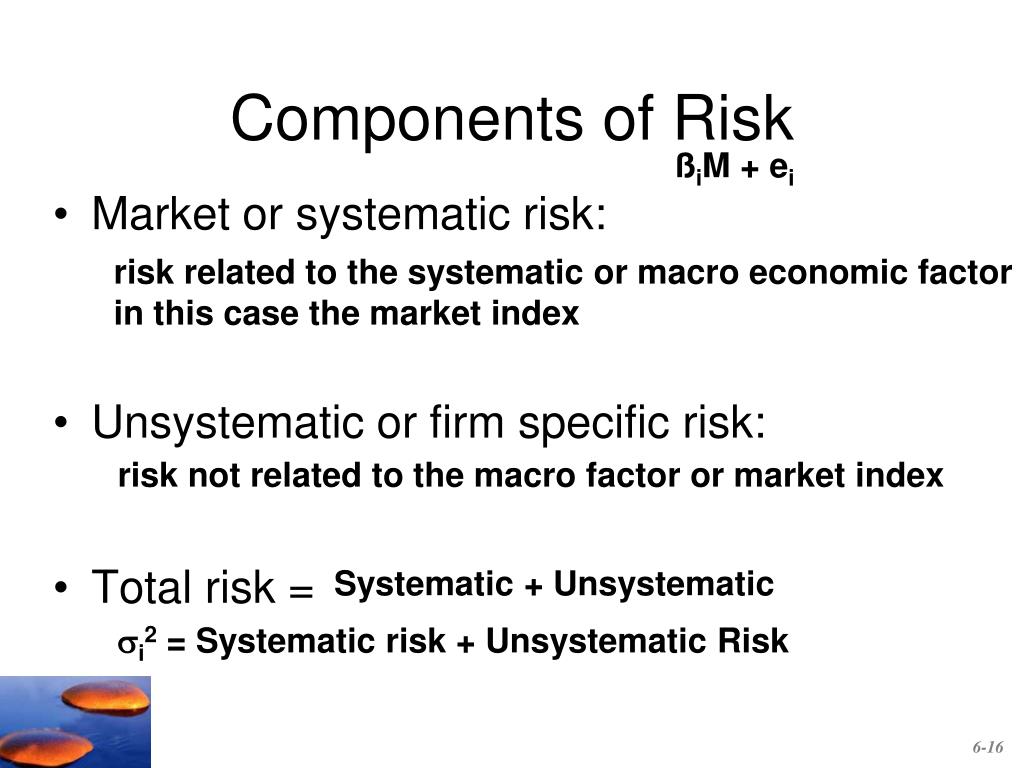 Components of Risk

$ß_iM + e_i$

• Market or systematic risk:

risk related to the systematic or macro economic factor in this case the market index

• Unsystematic or firm specific risk:

risk not related to the macro factor or market index

• Total risk = Systematic + Unsystematic

$\sigma_i^2$ = Systematic risk + Unsystematic Risk

6-16